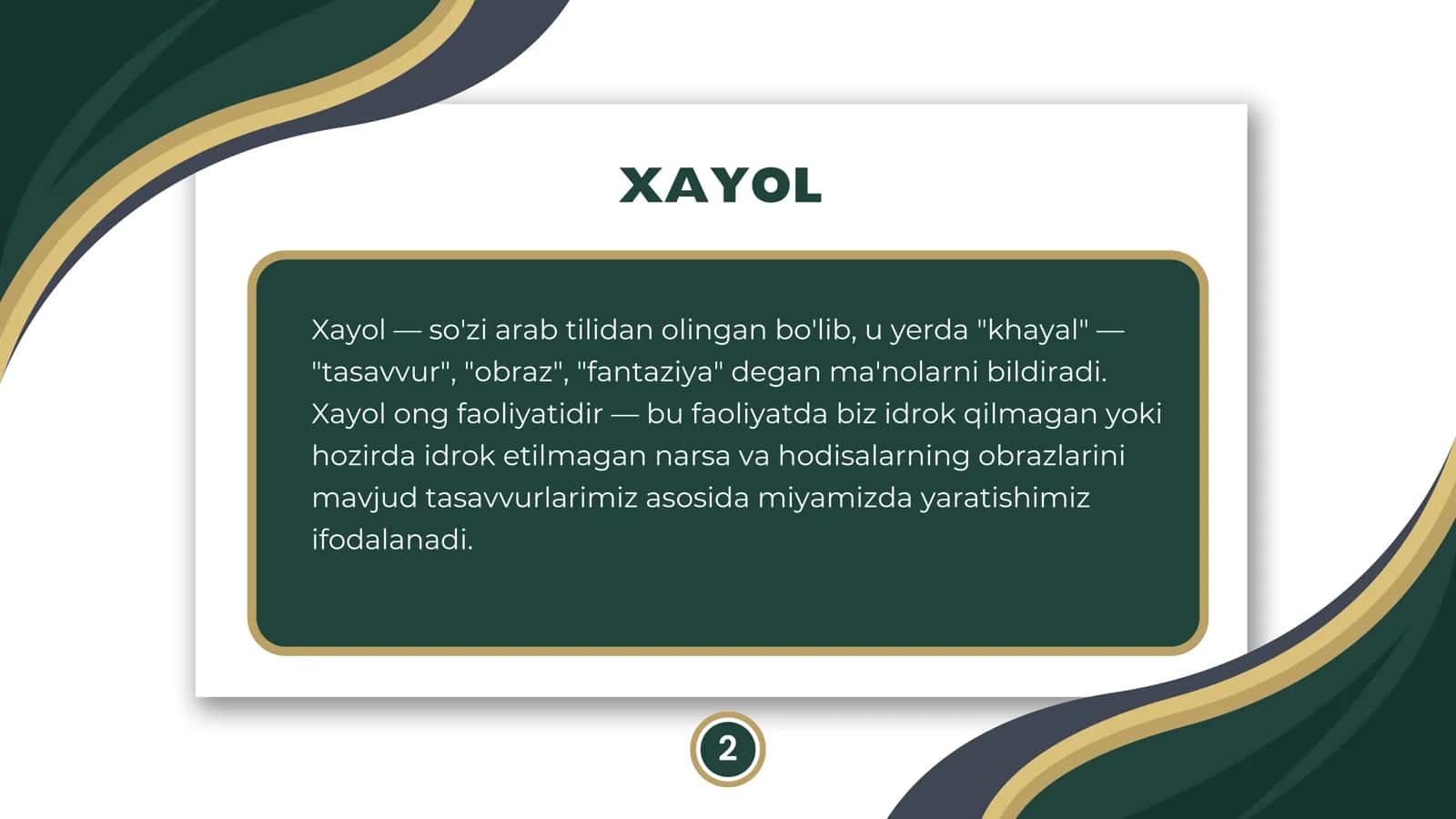 XAYOL

Xayol — so'zi arab tilidan olingan bo'lib, u yerda "khayal" — "tasavvur", "obraz", "fantaziya" degan ma'nolarni bildiradi. Xayol ong faoliyatidir — bu faoliyatda biz idrok qilmagan yoki hozirda idrok etilmagan narsa va hodisalarning obrazlarini mavjud tasavvurlarimiz asosida miyamizda yaratishimiz ifodalanadi.

2